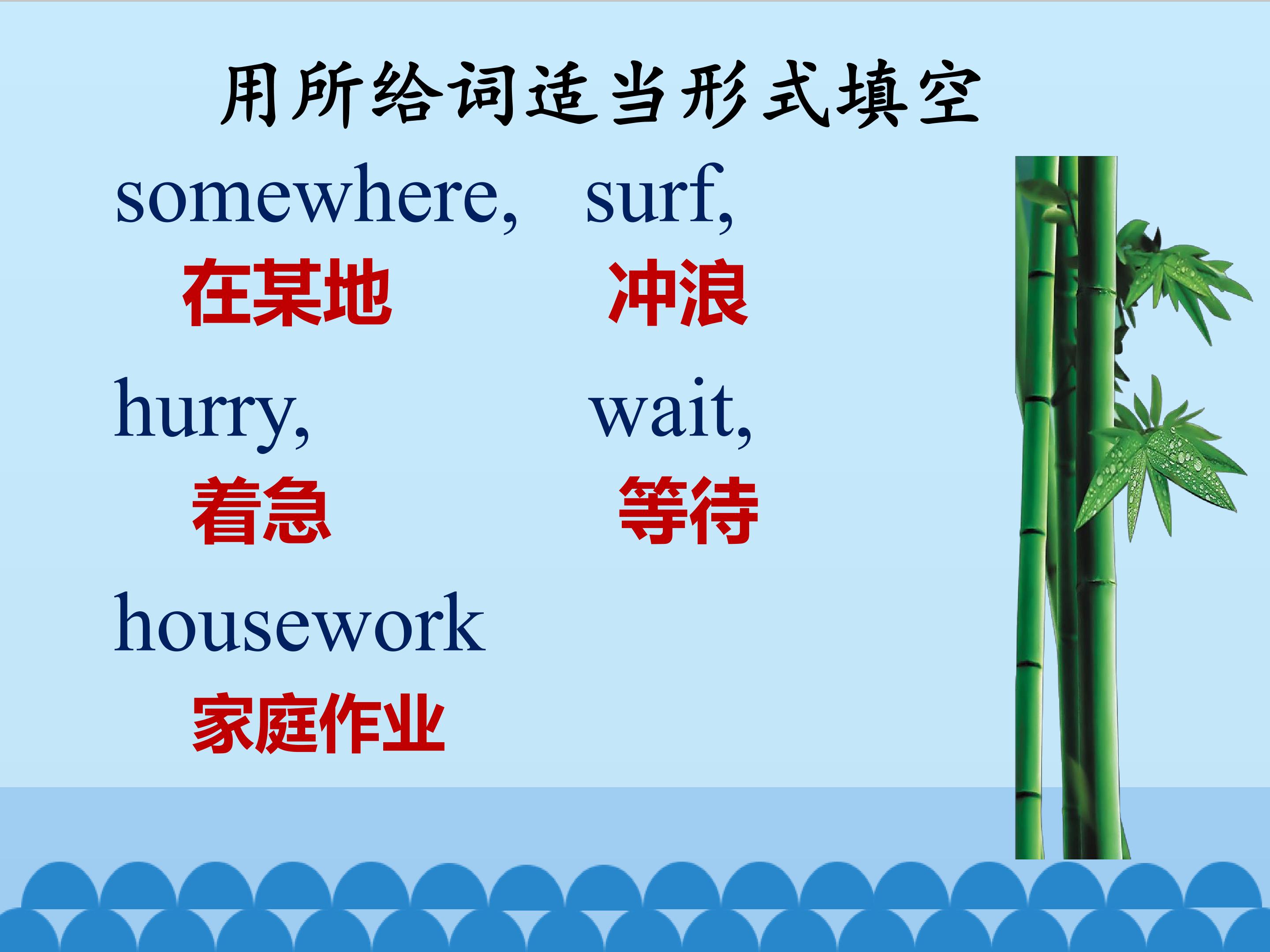 用所给词适当形式填空

somewhere, surf,

在某地 冲浪

hurry, wait,

着急 等待

housework

家庭作业